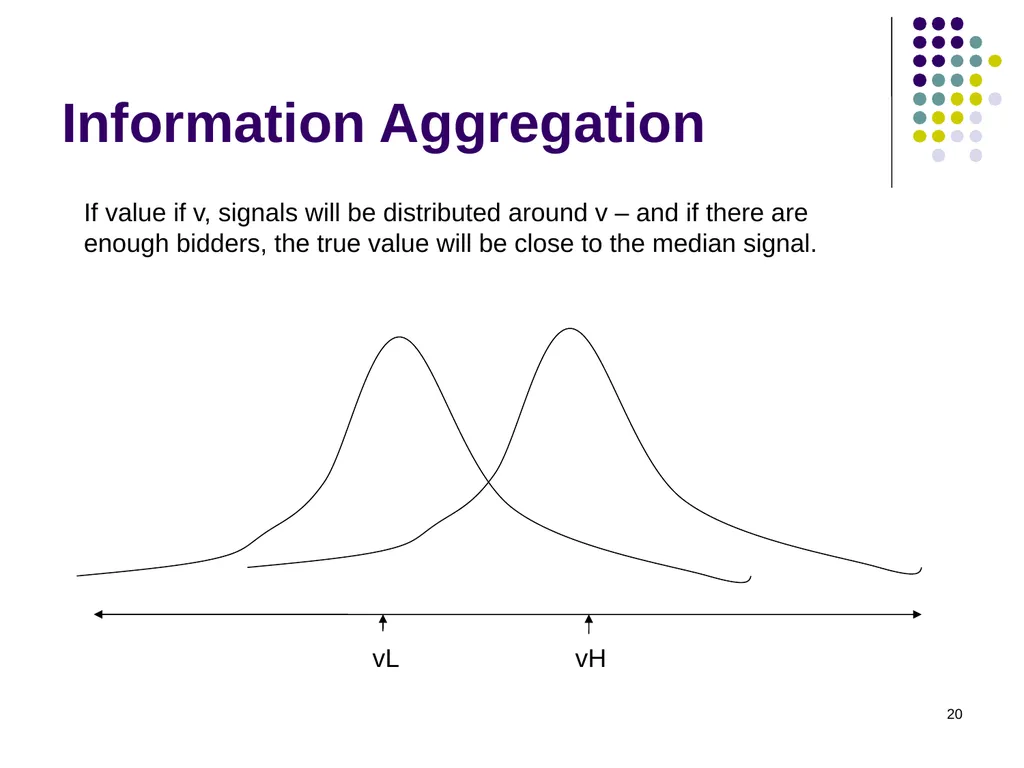 Information Aggregation

If value if v, signals will be distributed around v – and if there are enough bidders, the true value will be close to the median signal.

vL

vH

20